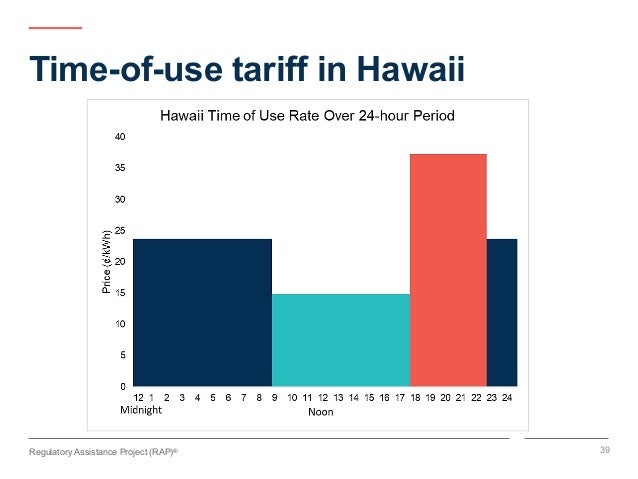 Time-of-use tariff in Hawaii

Hawaii Time of Use Rate Over 24-hour Period

Price (¢/kWh)

40
35
30
25
20
15
10
5
0

12 1 2 3 4 5 6 7 8 9 10 11 12 13 14 15 16 17 18 19 20 21 22 23 24
Midnight
Noon

Regulatory Assistance Project (RAP)®

39